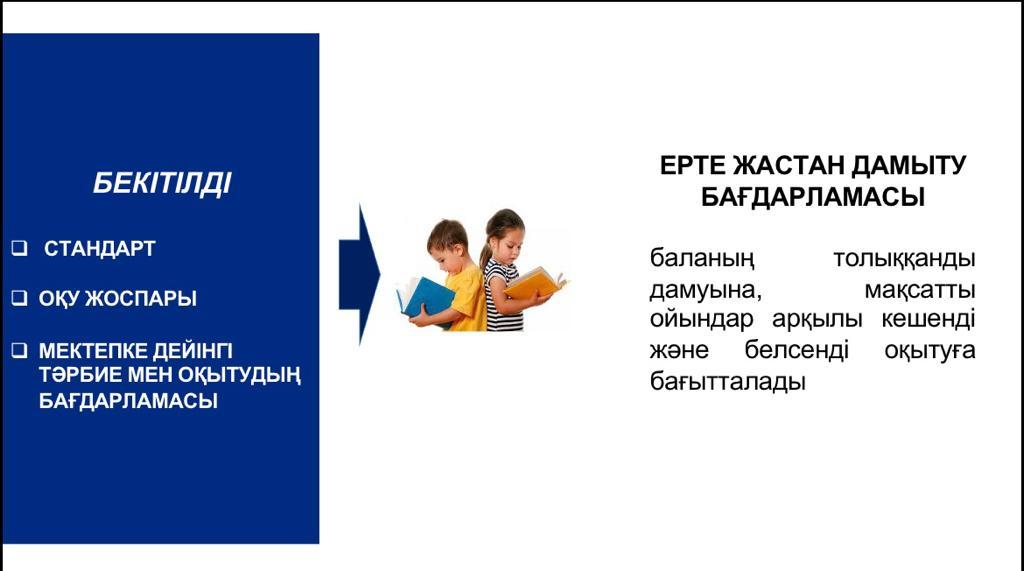 БЕКІТІЛДІ

❑ СТАНДАРТ

❑ ОҚУ ЖОСПАРЫ

❑ МЕКТЕПКЕ ДЕЙІНГІ ТӘРБИЕ МЕН ОҚЫТУДЫҢ БАҒДАРЛАМАСЫ

ЕРТЕ ЖАСТАН ДАМЫТУ БАҒДАРЛАМАСЫ

баланың толыққанды дамуына, мақсатты ойындар арқылы кешенді және белсенді оқытуға бағытталады